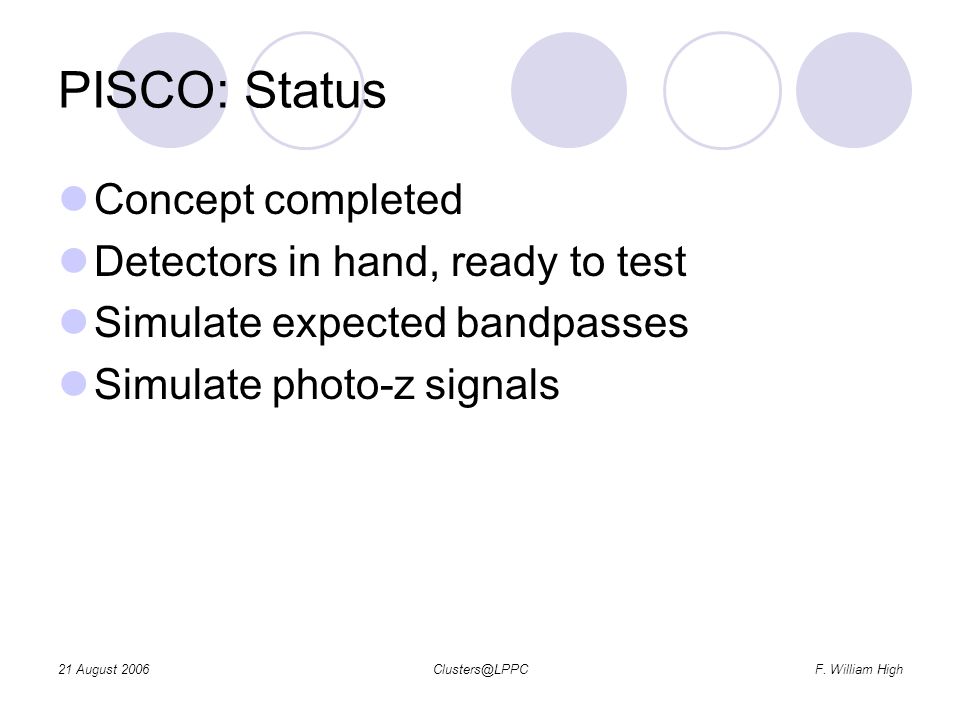 PISCO: Status

Concept completed
Detectors in hand, ready to test
Simulate expected bandpasses
Simulate photo-z signals

21 August 2006
Clusters@LPPC
F. William High